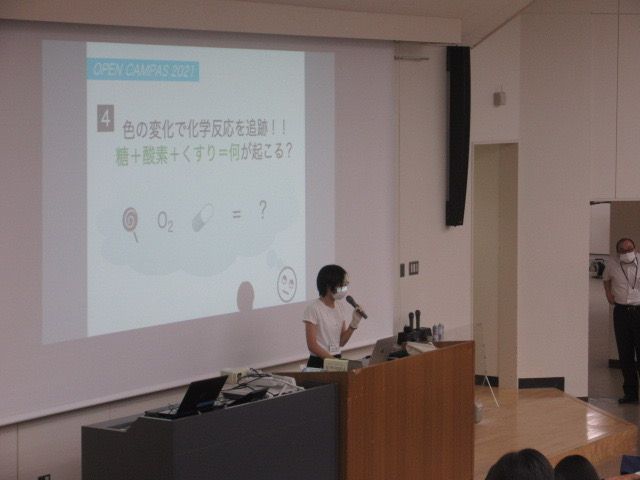 OPEN CAMPAS 2021

4 色の変化で化学反応を追跡！！
糖＋酸素＋くすり＝何が起こる？

$O_2$ = ?